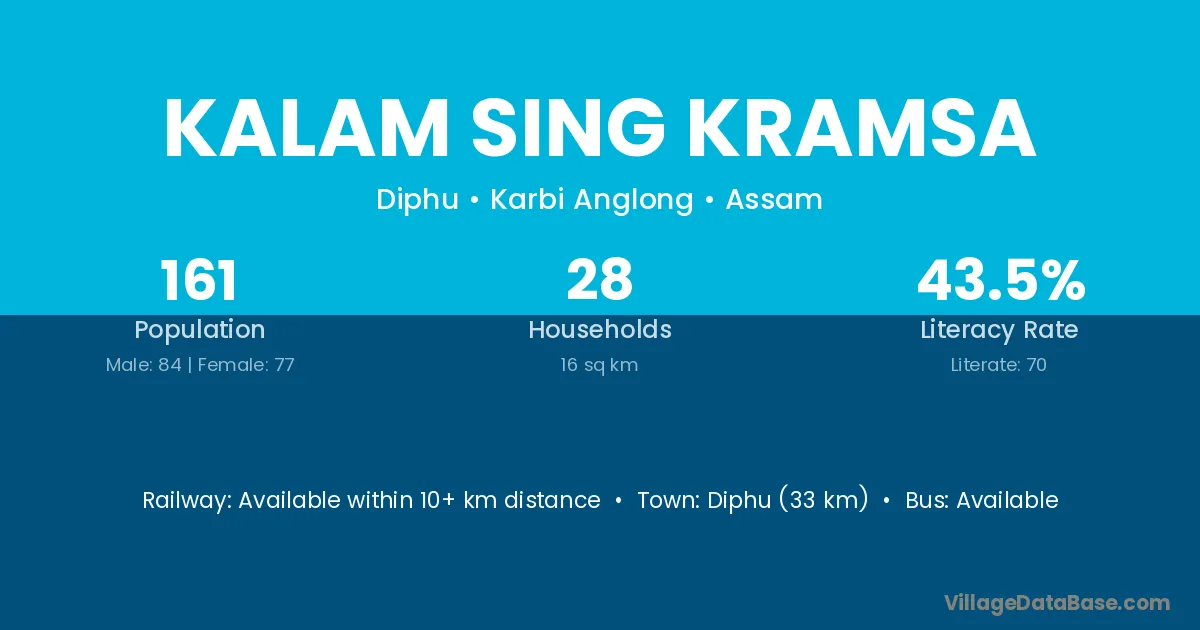 KALAM SING KRAMSA

Diphu • Karbi Anglong • Assam

161
Population
Male: 84 | Female: 77

28
Households
16 sq km

43.5%
Literacy Rate
Literate: 70

Railway: Available within 10+ km distance • Town: Diphu (33 km) • Bus: Available

VillageDataBase.com